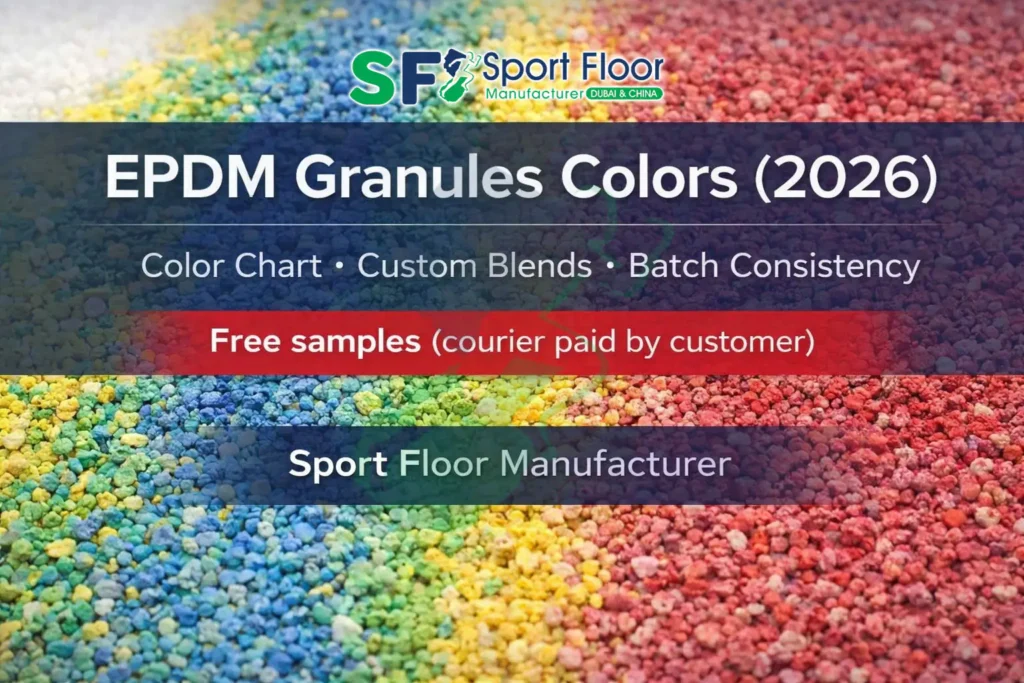 SF Sport Floor Manufacturer DUBAI & CHINA

EPDM Granules Colors (2026)

Color Chart • Custom Blends • Batch Consistency

Free samples (courier paid by customer)

Sport Floor Manufacturer